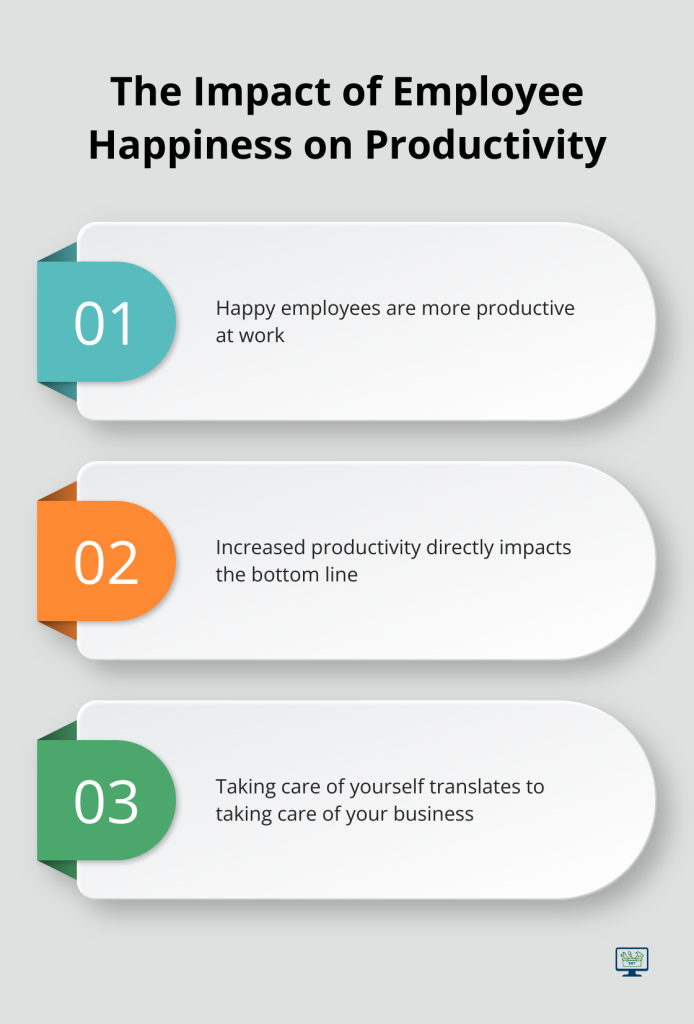 The Impact of Employee Happiness on Productivity

01

Happy employees are more productive at work

02

Increased productivity directly impacts the bottom line

03

Taking care of yourself translates to taking care of your business